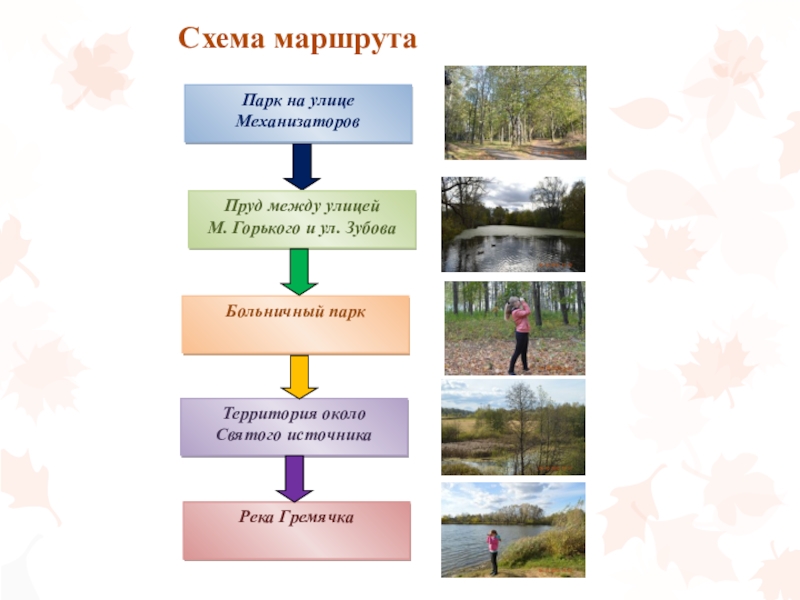 Схема маршрута

Парк на улице Механизаторов

Пруд между улицей М. Горького и ул. Зубова

Больничный парк

Территория около Святого источника

Река Гремячка